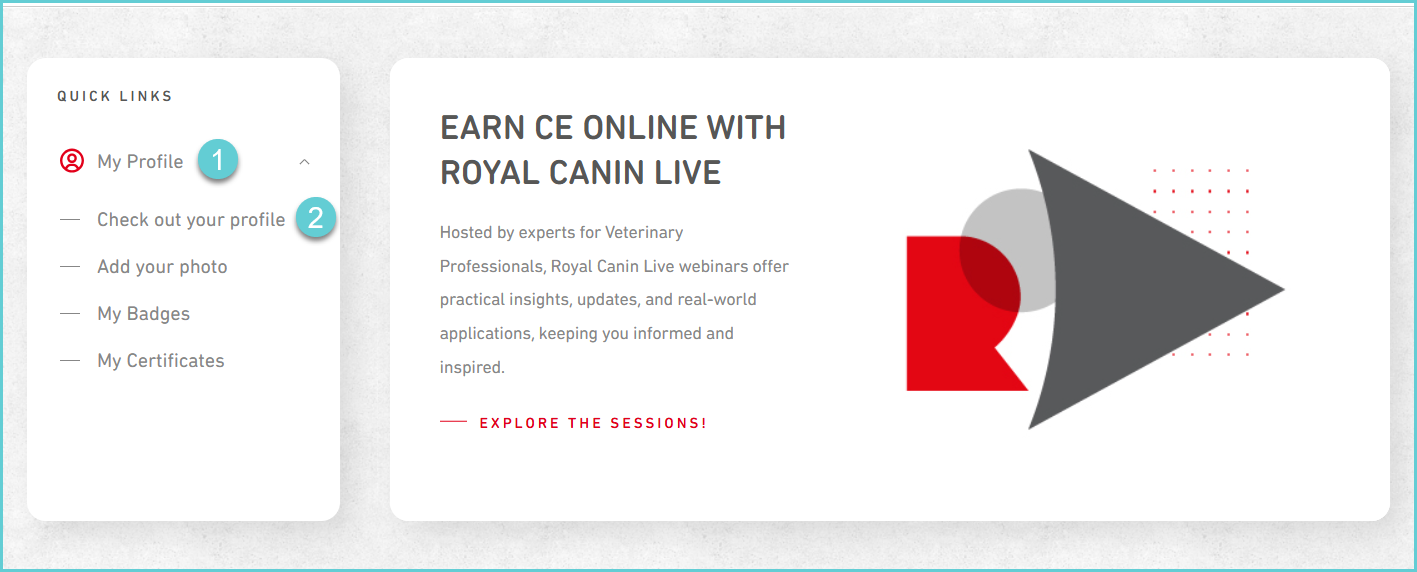 QUICK LINKS

My Profile 1

Check out your profile 2

Add your photo

My Badges

My Certificates

EARN CE ONLINE WITH ROYAL CANIN LIVE

Hosted by experts for Veterinary Professionals, Royal Canin Live webinars offer practical insights, updates, and real-world applications, keeping you informed and inspired.

EXPLORE THE SESSIONS!